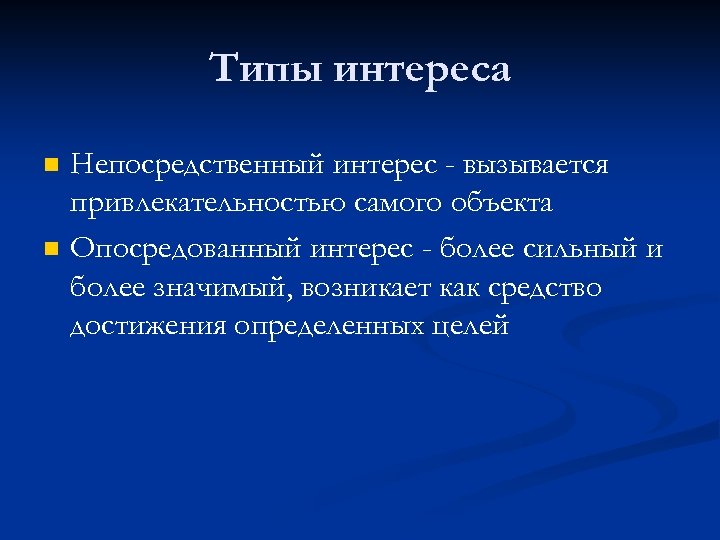 Типы интереса

Непосредственный интерес - вызывается привлекательностью самого объекта

Опосредованный интерес - более сильный и более значимый, возникает как средство достижения определенных целей